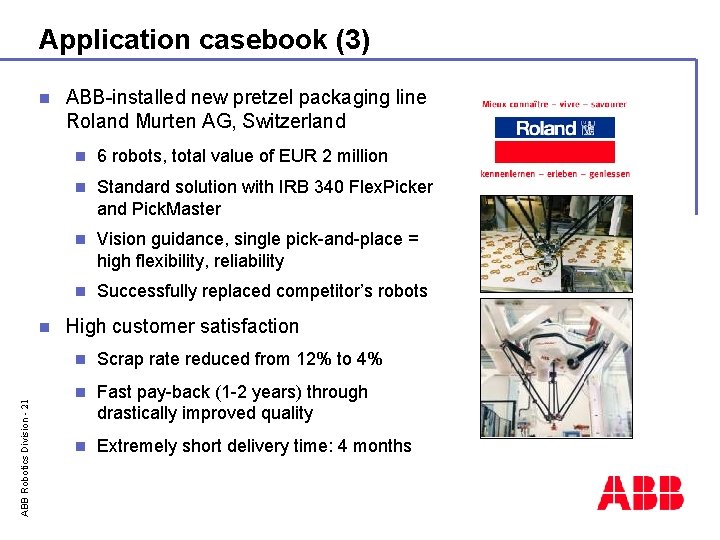 Application casebook (3)

ABB-installed new pretzel packaging line Roland Murten AG, Switzerland

6 robots, total value of EUR 2 million

Standard solution with IRB 340 FlexPicker and PickMaster

Vision guidance, single pick-and-place = high flexibility, reliability

Successfully replaced competitor's robots

High customer satisfaction

Scrap rate reduced from 12% to 4%

Fast pay-back (1-2 years) through drastically improved quality

Extremely short delivery time: 4 months

Mieux connaître – vivre – savourer

Roland

kennenlernen – erleben – geniessen

ABB Robotics Division - 21

ABB